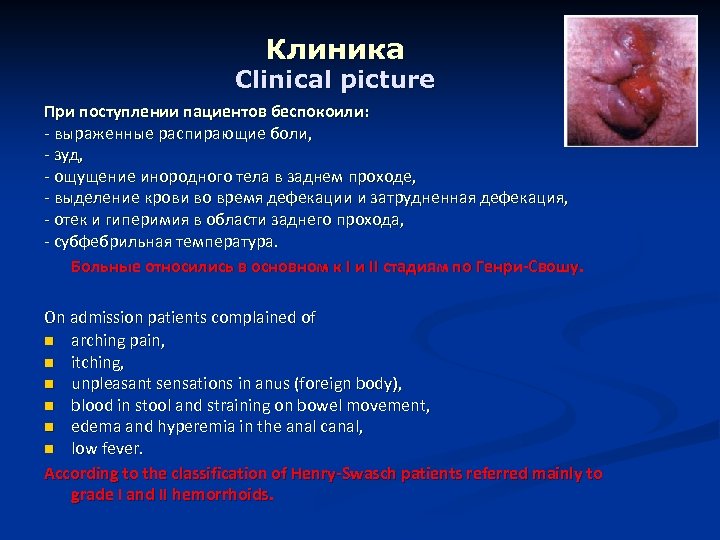 Клиника
Clinical picture

При поступлении пациентов беспокоили:
- выраженные распирающие боли,
- зуд,
- ощущение инородного тела в заднем проходе,
- выделение крови во время дефекации и затрудненная дефекация,
- отек и гиперимия в области заднего прохода,
- субфебрильная температура.

Больные относились в основном к I и II стадиям по Генри-Свошу.

On admission patients complained of
- arching pain,
- itching,
- unpleasant sensations in anus (foreign body),
- blood in stool and straining on bowel movement,
- edema and hyperemia in the anal canal,
- low fever.

According to the classification of Henry-Swasch patients referred mainly to grade I and II hemorrhoids.